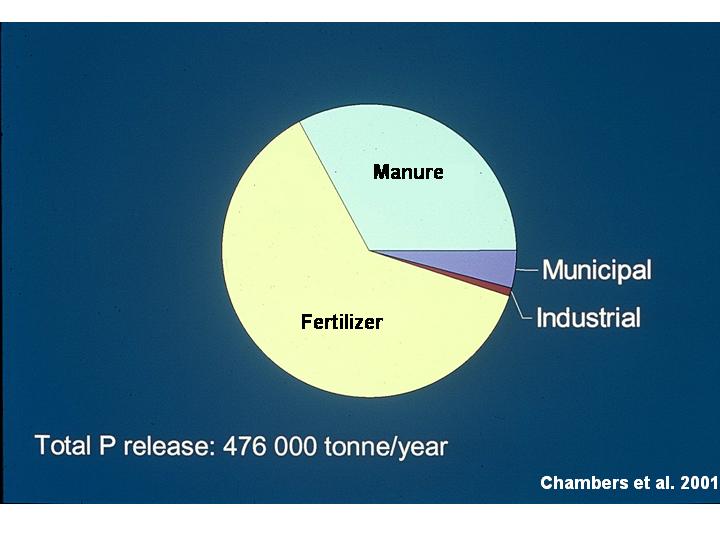 Manure

Municipal

Industrial

Fertilizer

Total P release: 476 000 tonne/year

Chambers et al. 2001